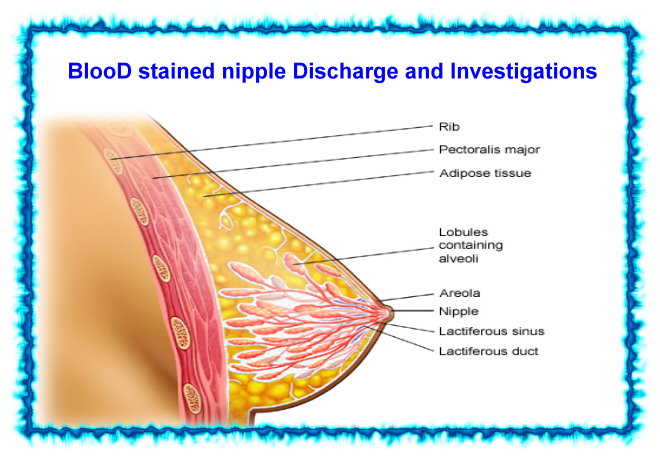 BlooD stained nipple Discharge and Investigations

Rib
Pectoralis major
Adipose tissue
Lobules containing alveoli
Areola
Nipple
Lactiferous sinus
Lactiferous duct